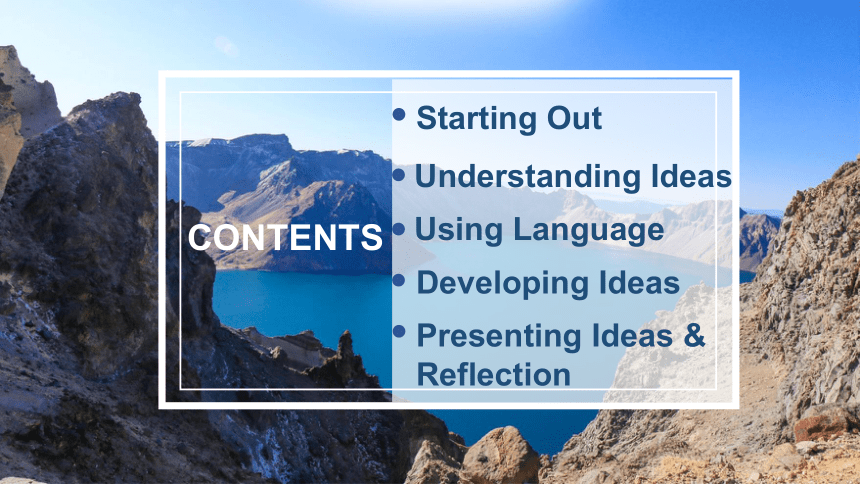 CONTENTS

• Starting Out
• Understanding Ideas
• Using Language
• Developing Ideas
• Presenting Ideas & Reflection